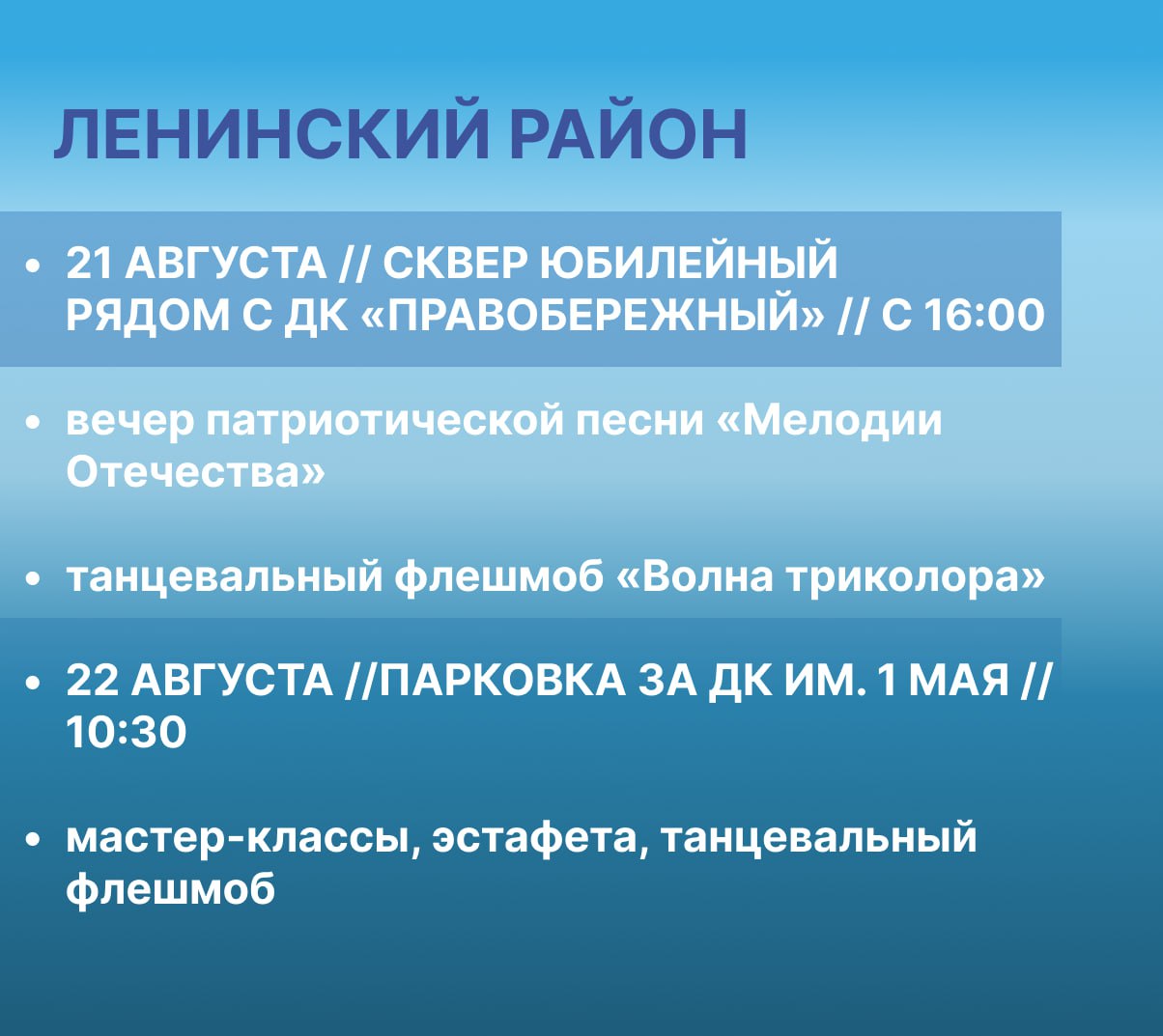 ЛЕНИНСКИЙ РАЙОН

• 21 АВГУСТА // СКВЕР ЮБИЛЕЙНЫЙ РЯДОМ С ДК «ПРАВОБЕРЕЖНЫЙ» // С 16:00

• вечер патриотической песни «Мелодии Отечества»

• танцевальный флешмоб «Волна триколора»

• 22 АВГУСТА //ПАРКОВКА ЗА ДК ИМ. 1 МАЯ // 10:30

• мастер-классы, эстафета, танцевальный флешмоб